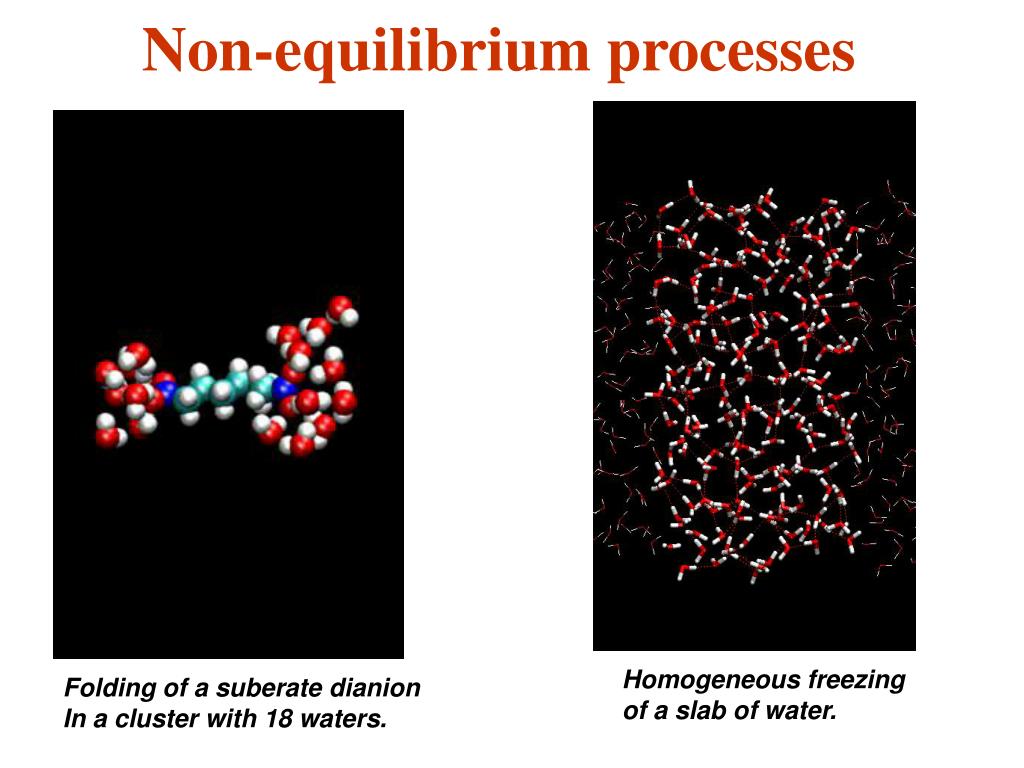 Non-equilibrium processes

Folding of a suberate dianion In a cluster with 18 waters.

Homogeneous freezing of a slab of water.